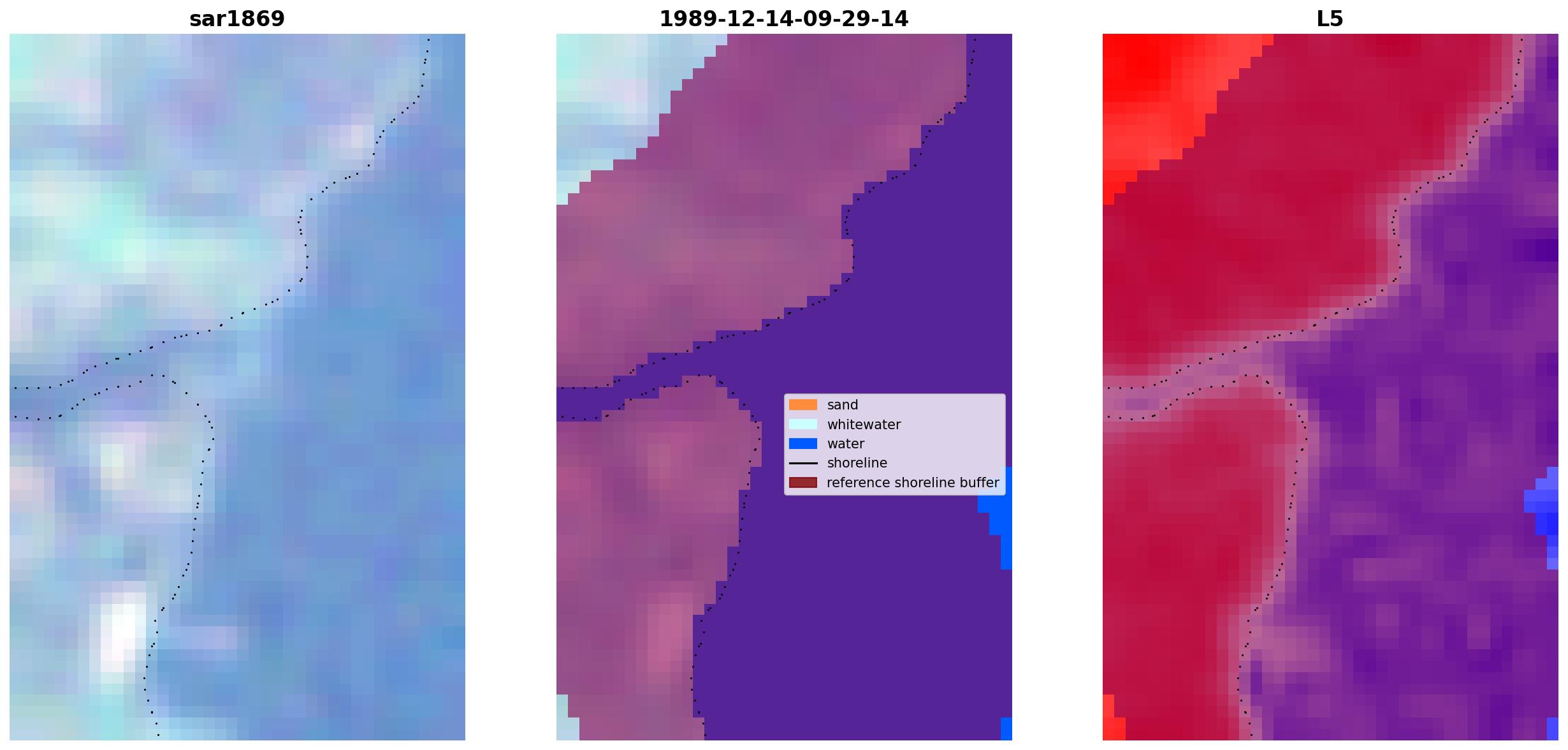 sar1869

1989-12-14-09-29-14

L5

sand
whitewater
water
shoreline
reference shoreline buffer